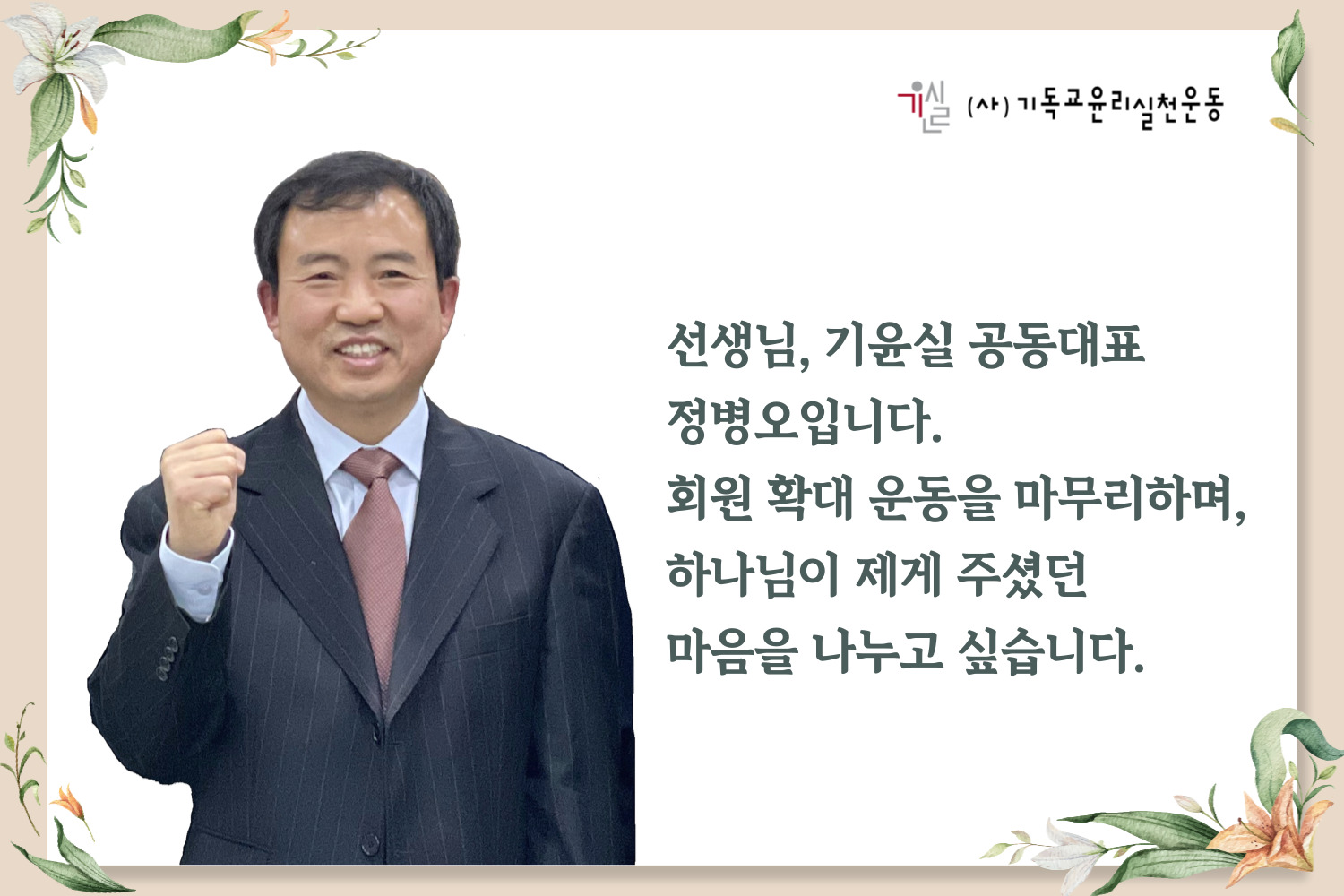 기윤실 (사) 기독교윤리실천운동

선생님, 기윤실 공동대표 정병오입니다.
회원 확대 운동을 마무리하며, 하나님이 제게 주셨던 마음을 나누고 싶습니다.